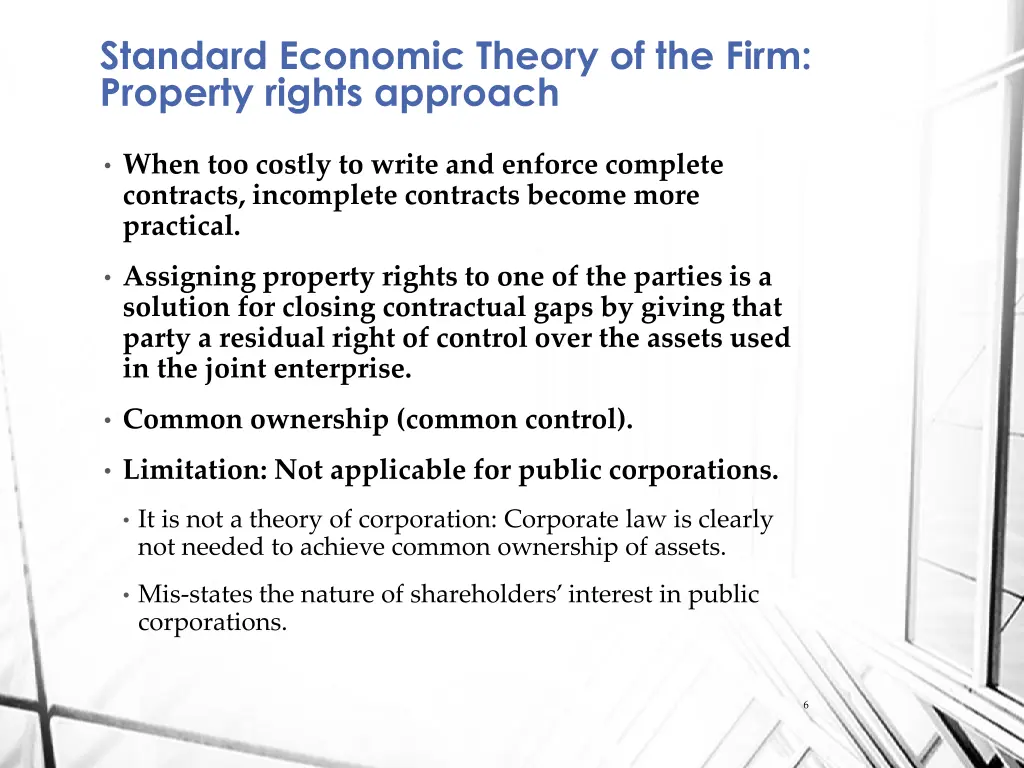 Standard Economic Theory of the Firm: Property rights approach

• When too costly to write and enforce complete contracts, incomplete contracts become more practical.

• Assigning property rights to one of the parties is a solution for closing contractual gaps by giving that party a residual right of control over the assets used in the joint enterprise.

• Common ownership (common control).

• Limitation: Not applicable for public corporations.

• It is not a theory of corporation: Corporate law is clearly not needed to achieve common ownership of assets.

• Mis-states the nature of shareholders' interest in public corporations.

6